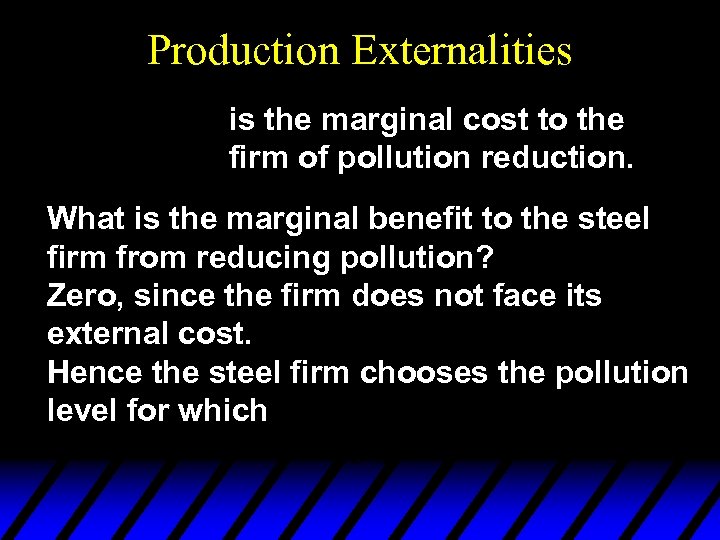 Production Externalities

is the marginal cost to the firm of pollution reduction.

What is the marginal benefit to the steel firm from reducing pollution?
Zero, since the firm does not face its external cost.
Hence the steel firm chooses the pollution level for which